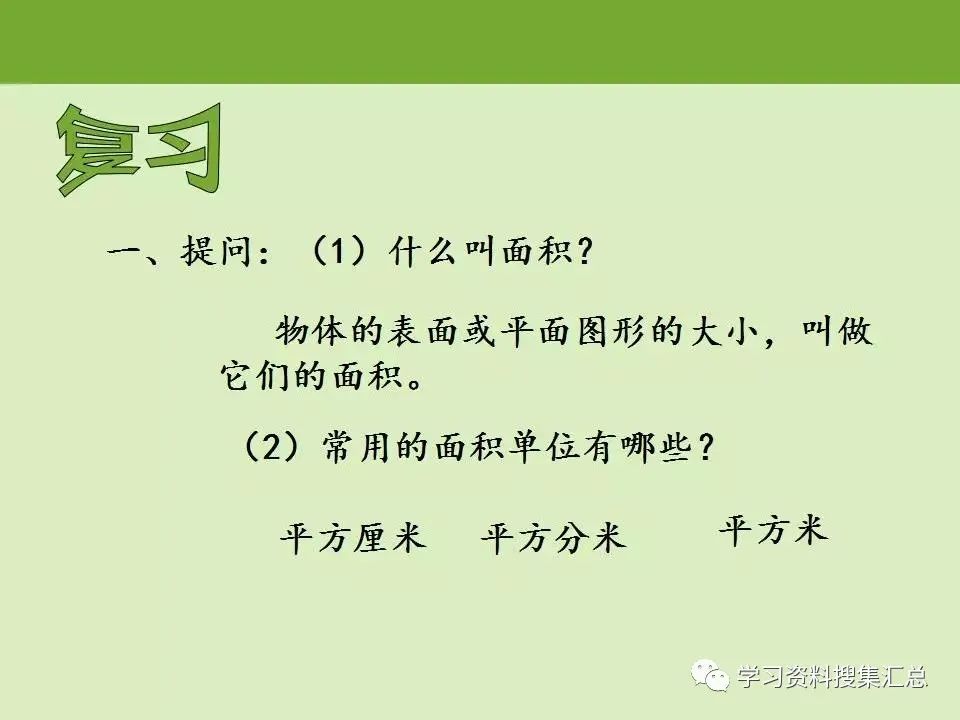 复习

一、提问：（1）什么叫面积？

物体的表面或平面图形的大小，叫做它们的面积。

（2）常用的面积单位有哪些？

平方厘米　平方分米　平方米

学习资料搜集汇总